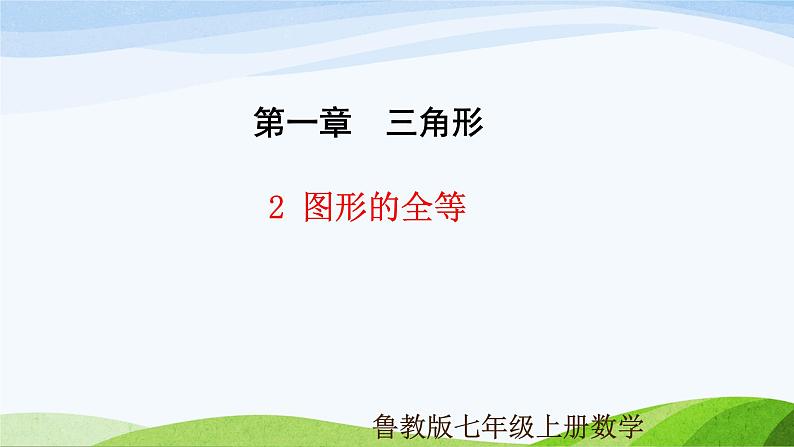 第一章　三角形

2 图形的全等

鲁教版七年级上册数学